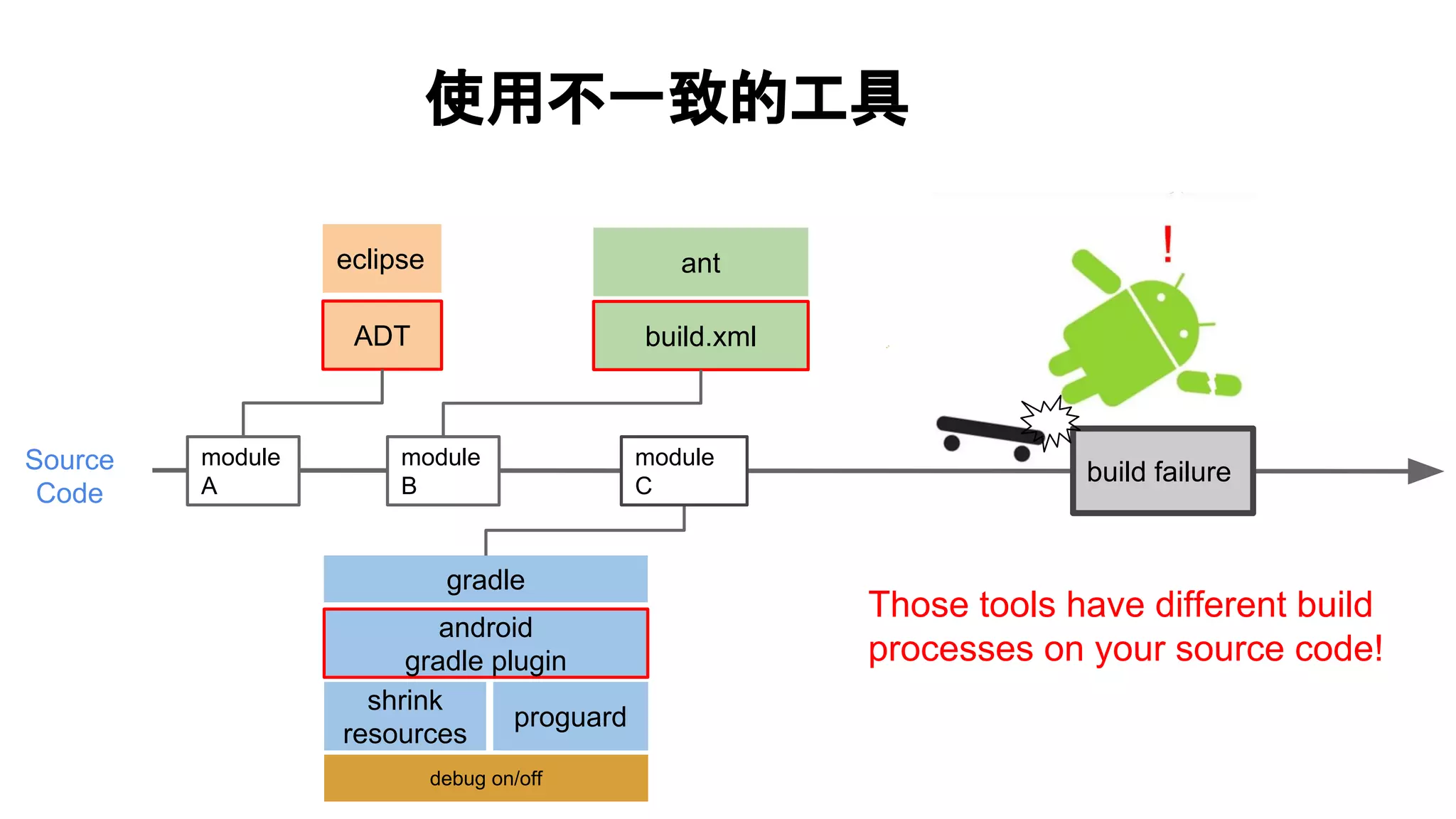 使用不一致的工具

eclipse

ADT

ant

build.xml

!

Source Code

module A

module B

module C

build failure

gradle

android gradle plugin

shrink resources

proguard

debug on/off

Those tools have different build processes on your source code!